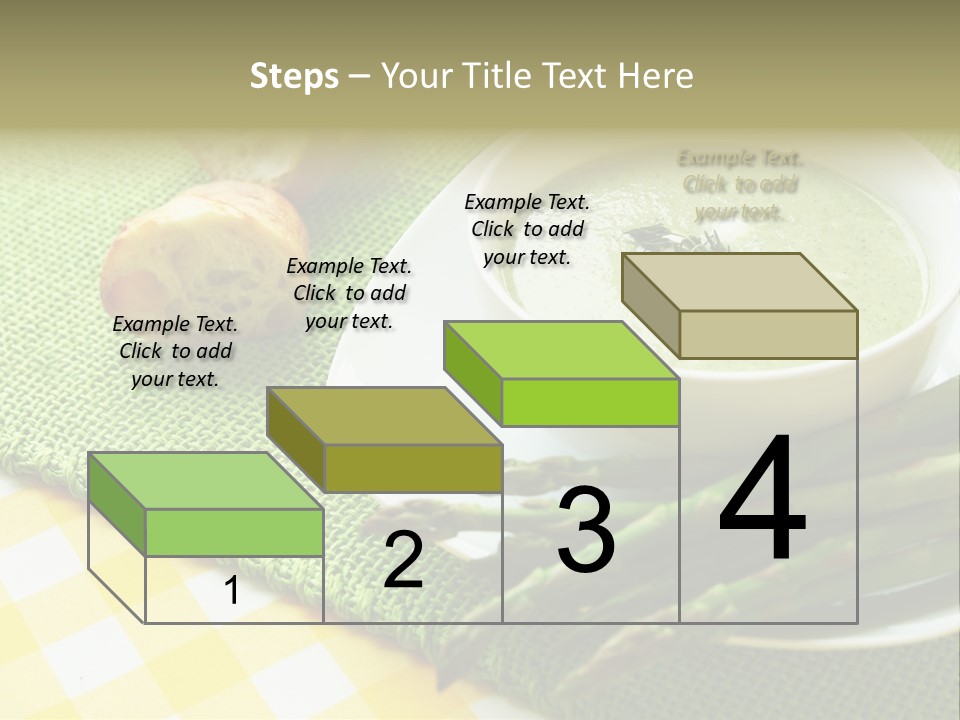 Steps – Your Title Text Here

Example Text. Click to add your text.

Example Text. Click to add your text.

Example Text. Click to add your text.

Example Text. Click to add your text.

1

2

3

4